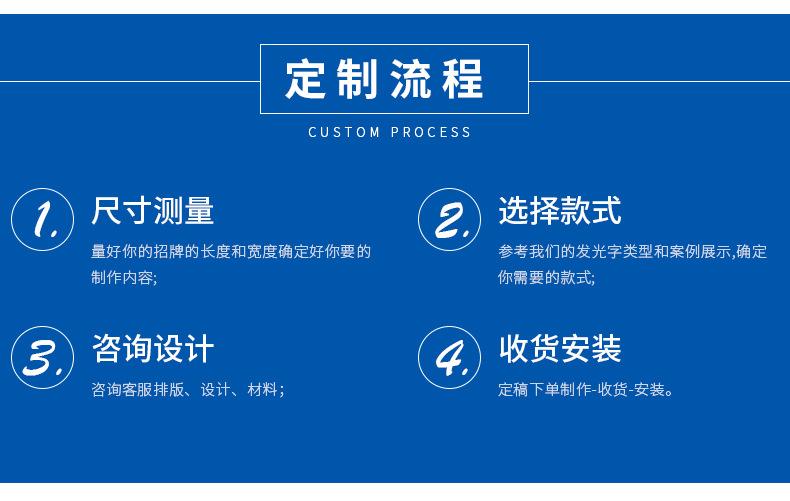 定制流程

CUSTOM PROCESS

1.

尺寸测量

量好你的招牌的长度和宽度确定好你要的制作内容;

2.

选择款式

参考我们的发光字类型和案例展示,确定你需要的款式;

3.

咨询设计

咨询客服排版、设计、材料;

4.

收货安装

定稿下单制作-收货-安装。